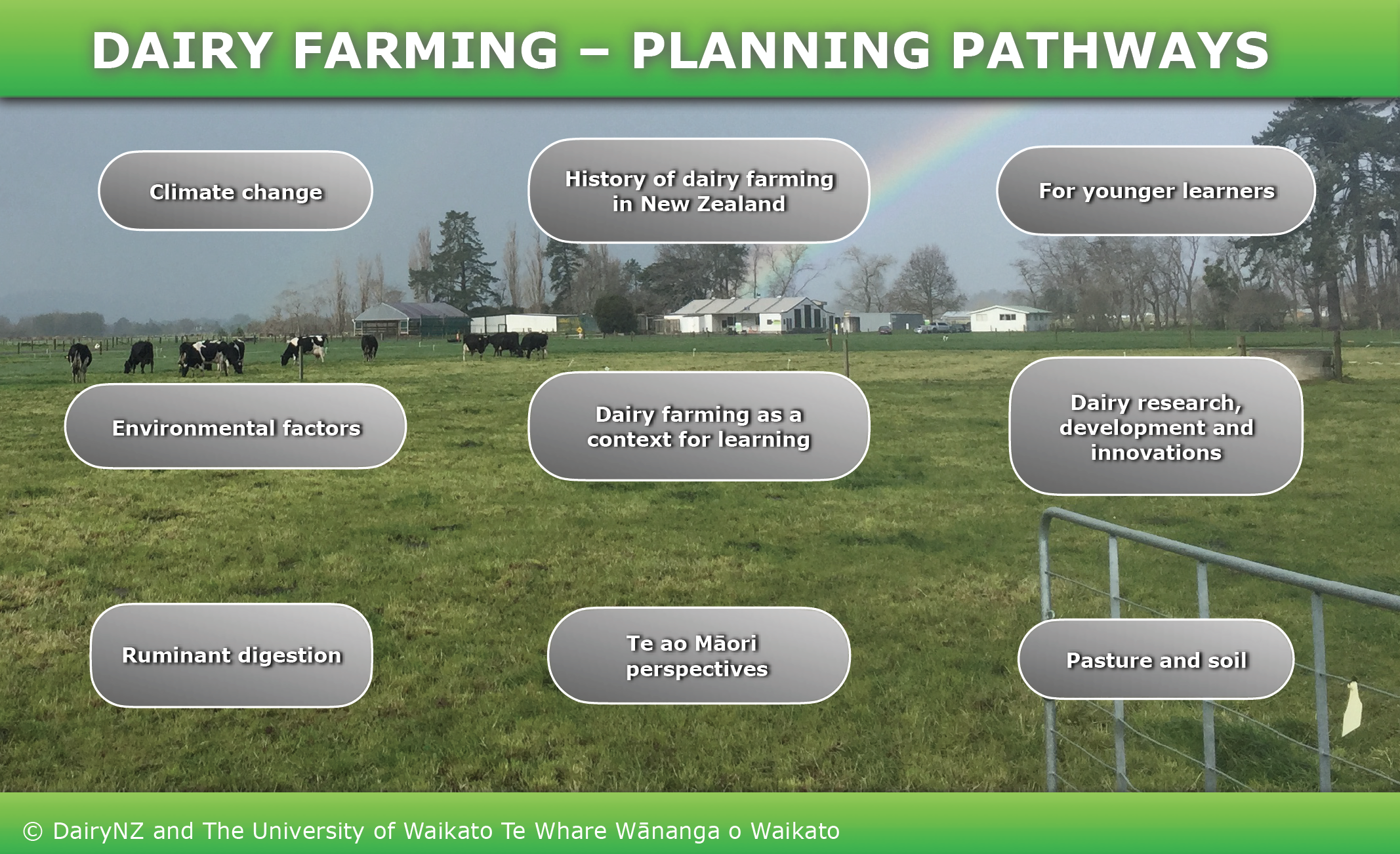 DAIRY FARMING – PLANNING PATHWAYS

Climate change

History of dairy farming in New Zealand

For younger learners

Environmental factors

Dairy farming as a context for learning

Dairy research, development and innovations

Ruminant digestion

Te ao Māori perspectives

Pasture and soil

© DairyNZ and The University of Waikato Te Whare Wānanga o Waikato